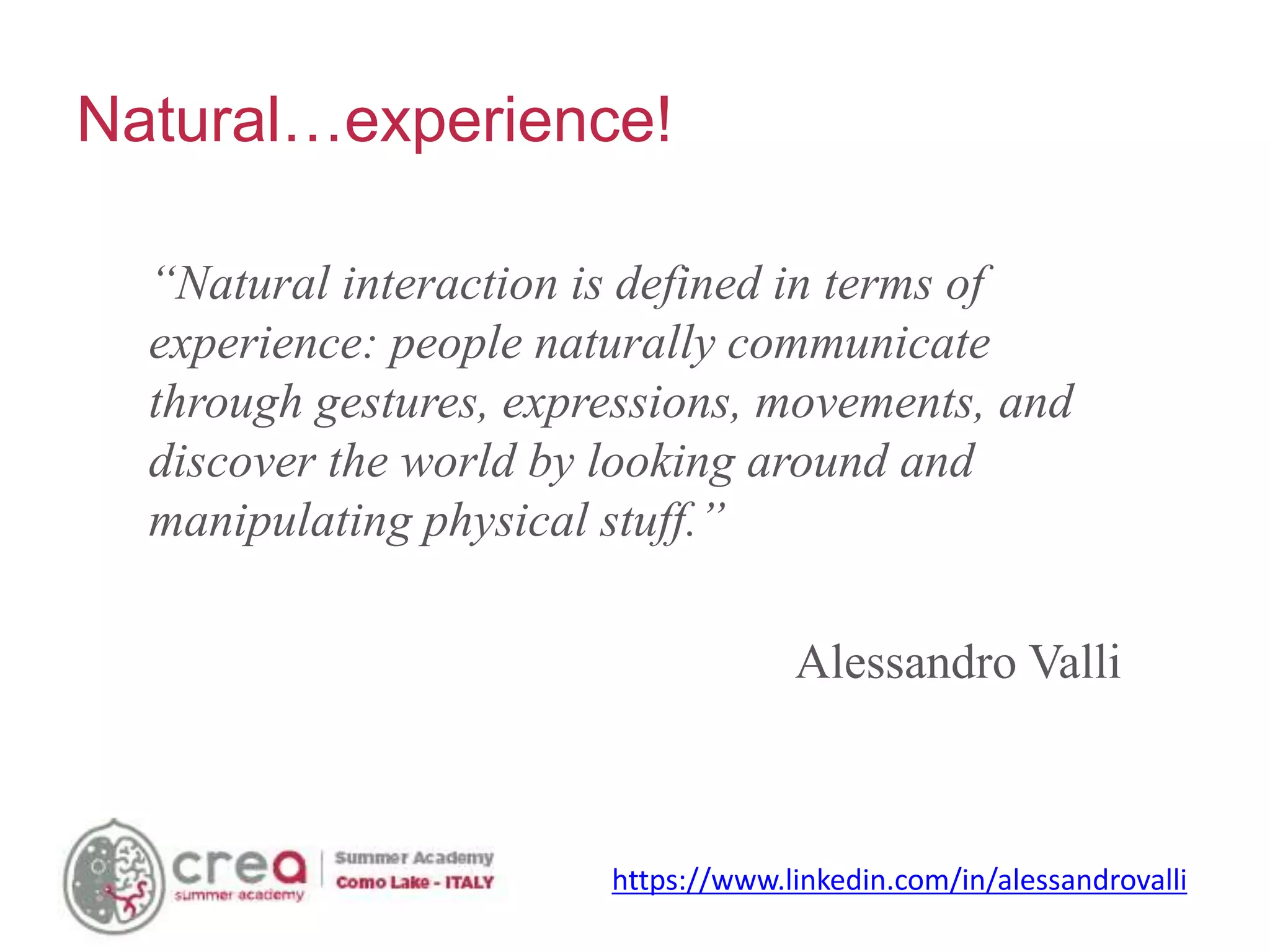 Natural…experience!

“Natural interaction is defined in terms of experience: people naturally communicate through gestures, expressions, movements, and discover the world by looking around and manipulating physical stuff.”

Alessandro Valli

crea summer academy | Summer Academy Como Lake - ITALY

https://www.linkedin.com/in/alessandrovalli